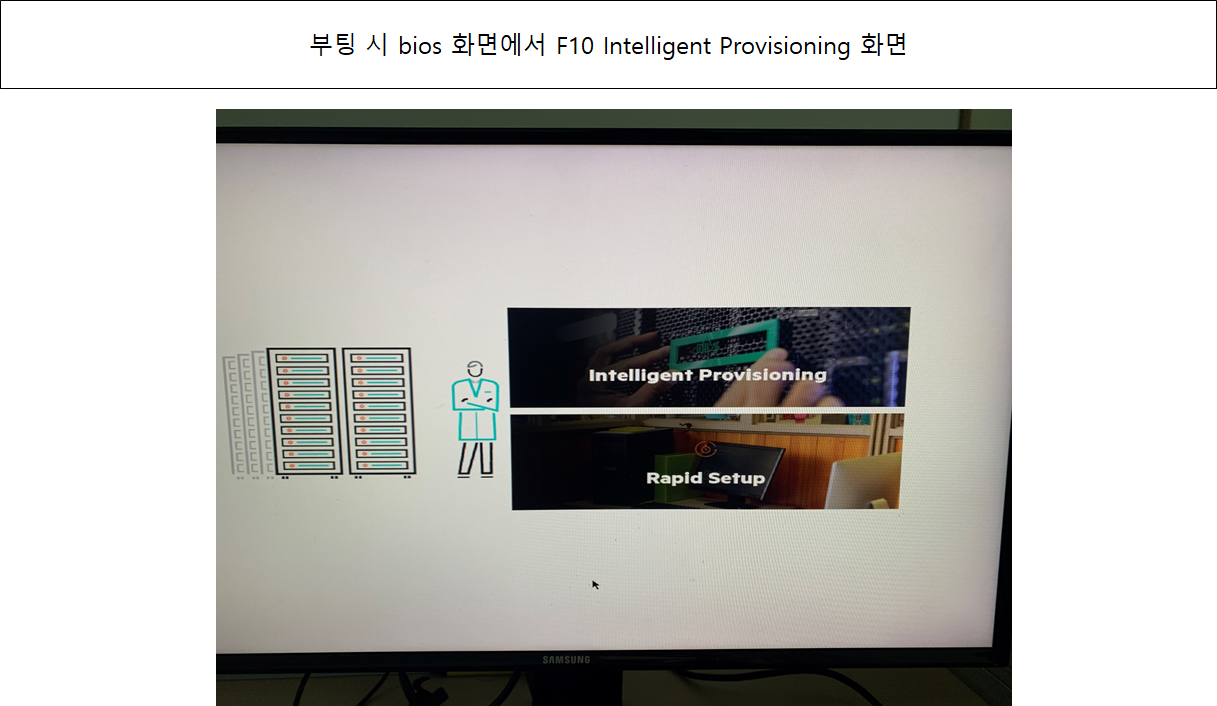 부팅 시 bios 화면에서 F10 Intelligent Provisioning 화면

Intelligent Provisioning

Rapid Setup

SAMSUNG